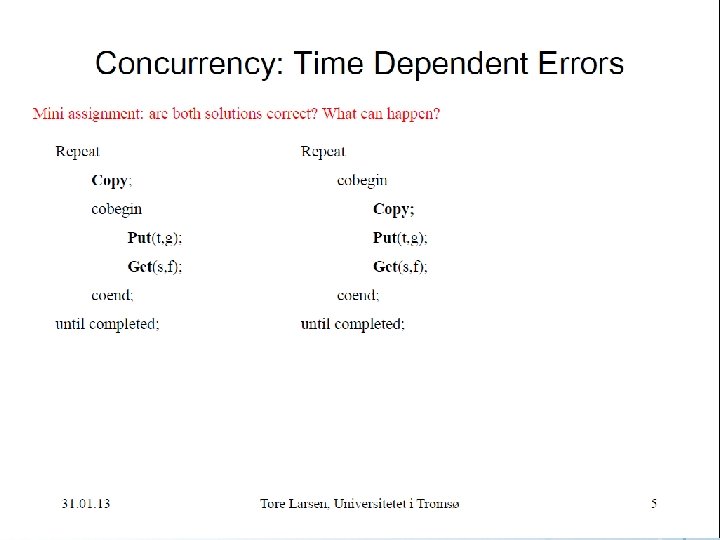 Concurrency: Time Dependent Errors

Mini assignment: are both solutions correct? What can happen?

Repeat
Copy;
cobegin
Put(t,g);
Get(s,f);
coend;
until completed;

Repeat
cobegin
Copy;
Put(t,g);
Get(s,f);
coend;
until completed;

31.01.13

Tore Larsen, Universitetet i Tromsø

5